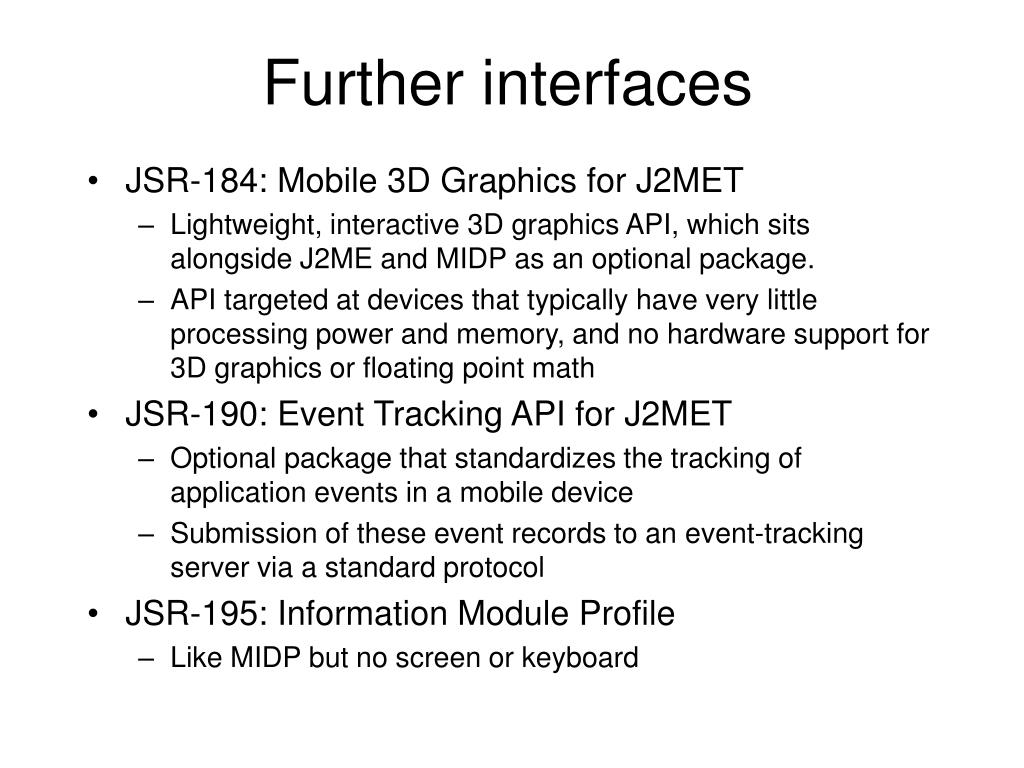 Further interfaces

• JSR-184: Mobile 3D Graphics for J2MET
– Lightweight, interactive 3D graphics API, which sits alongside J2ME and MIDP as an optional package.
– API targeted at devices that typically have very little processing power and memory, and no hardware support for 3D graphics or floating point math
• JSR-190: Event Tracking API for J2MET
– Optional package that standardizes the tracking of application events in a mobile device
– Submission of these event records to an event-tracking server via a standard protocol
• JSR-195: Information Module Profile
– Like MIDP but no screen or keyboard